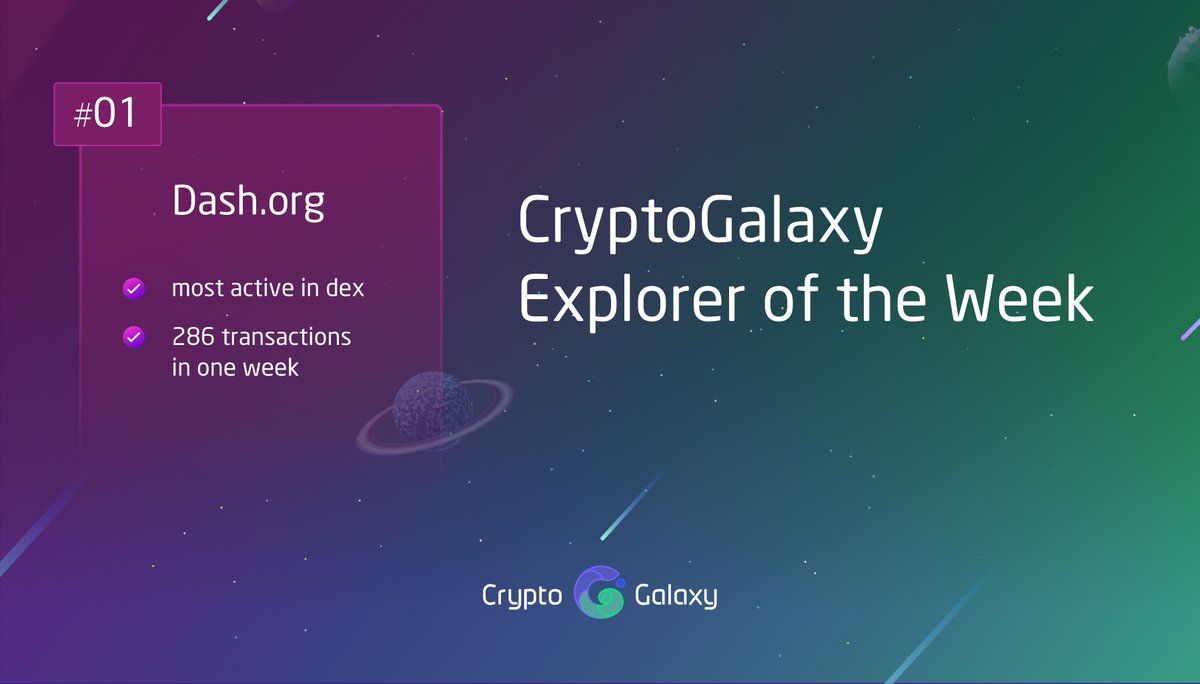 #01

Dash.org

most active in dex

286 transactions in one week

CryptoGalaxy Explorer of the Week

Crypto Galaxy